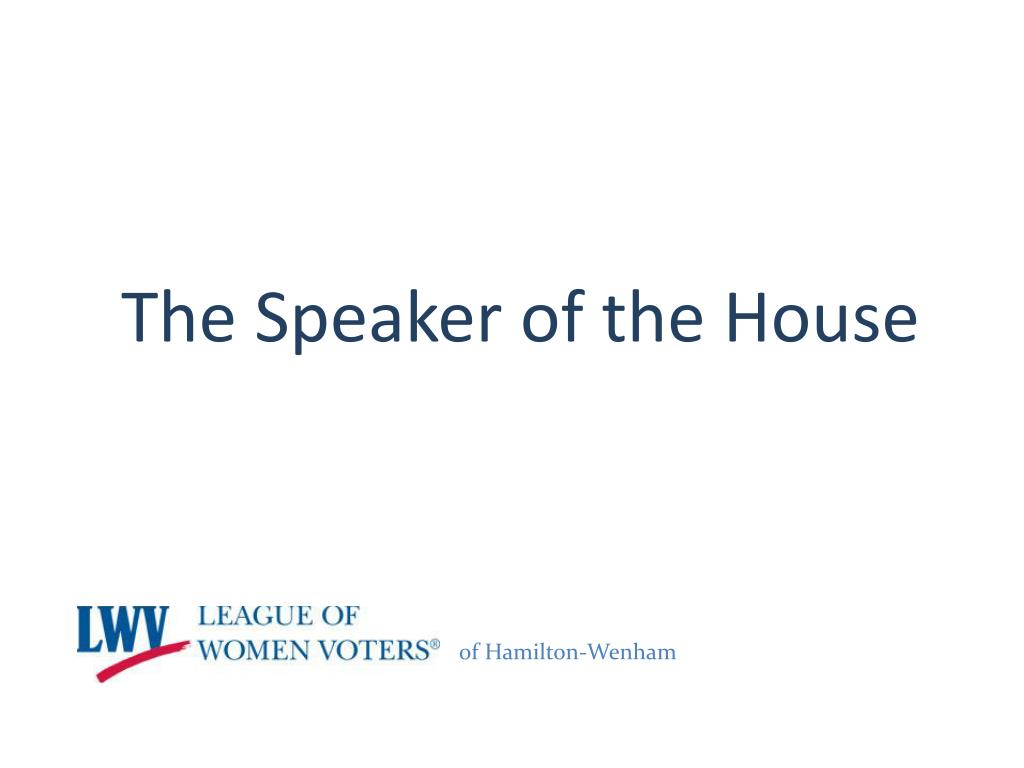 The Speaker of the House

LWV LEAGUE OF WOMEN VOTERS® of Hamilton-Wenham